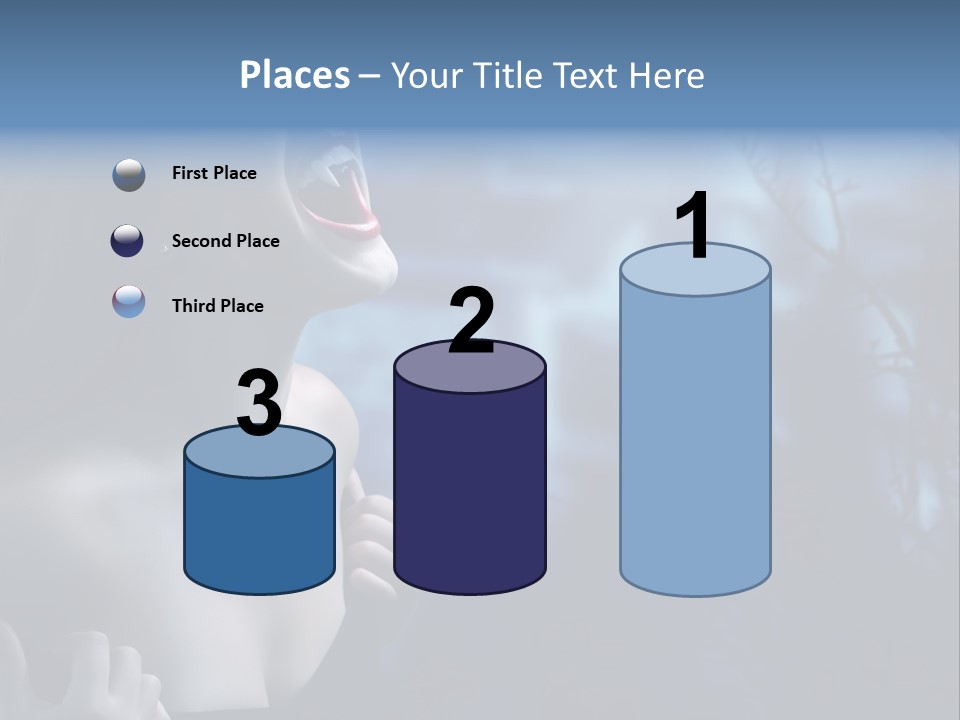 Places – Your Title Text Here

First Place

Second Place

Third Place

3

2

1